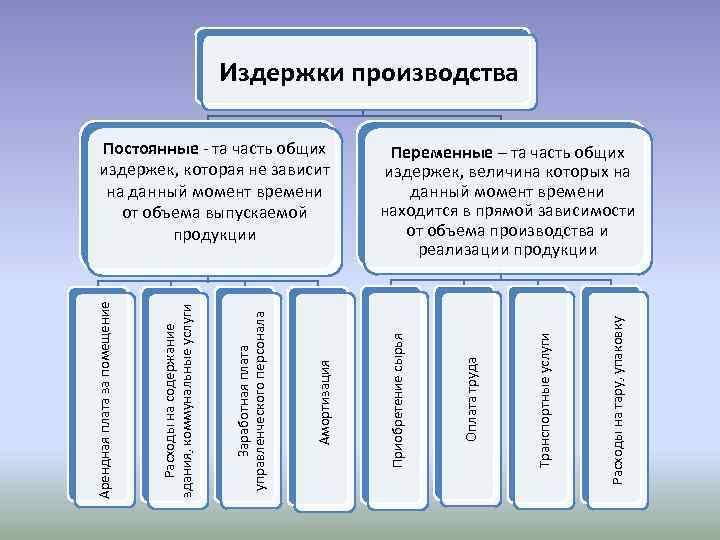 Издержки производства

Постоянные - та часть общих издержек, которая не зависит на данный момент времени от объема выпускаемой продукции

Переменные – та часть общих издержек, величина которых на данный момент времени находится в прямой зависимости от объема производства и реализации продукции

Арендная плата за помещение

Расходы на содержание здания, коммунальные услуги

Заработная плата управленческого персонала

Амортизация

Приобретение сырья

Оплата труда

Транспортные услуги

Расходы на тару, упаковку